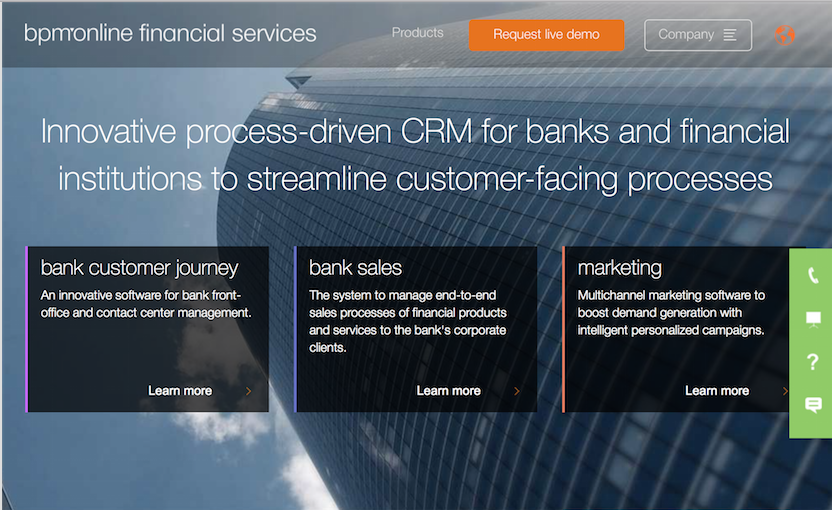 bpm'online financial services

Products

Request live demo

Company

Innovative process-driven CRM for banks and financial institutions to streamline customer-facing processes

bank customer journey

An innovative software for bank front-office and contact center management.

Learn more

bank sales

The system to manage end-to-end sales processes of financial products and services to the bank's corporate clients.

Learn more

marketing

Multichannel marketing software to boost demand generation with intelligent personalized campaigns.

Learn more

?